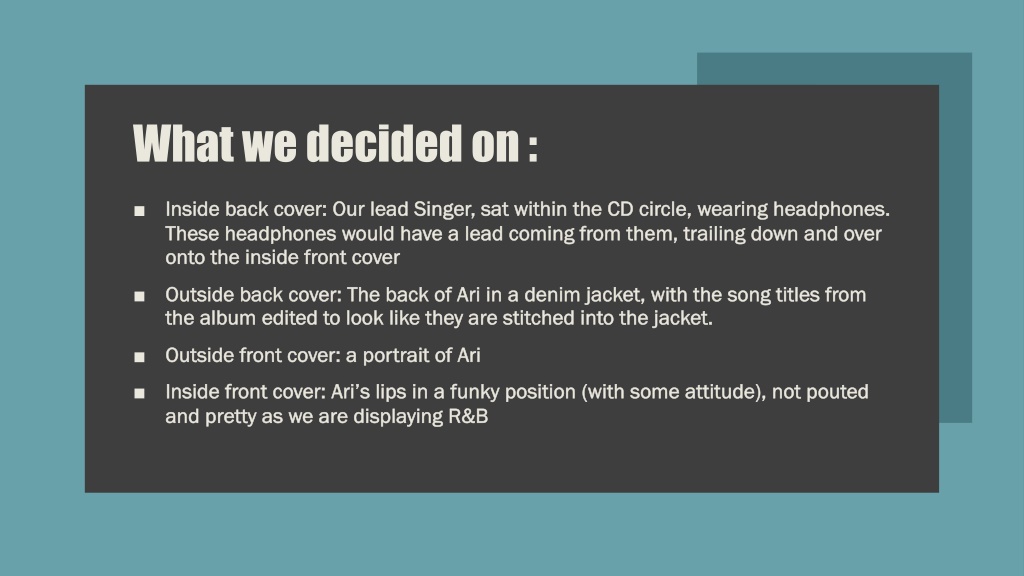 What we decided on :

■ Inside back cover: Our lead Singer, sat within the CD circle, wearing headphones. These headphones would have a lead coming from them, trailing down and over onto the inside front cover

■ Outside back cover: The back of Ari in a denim jacket, with the song titles from the album edited to look like they are stitched into the jacket.

■ Outside front cover: a portrait of Ari

■ Inside front cover: Ari's lips in a funky position (with some attitude), not pouted and pretty as we are displaying R&B